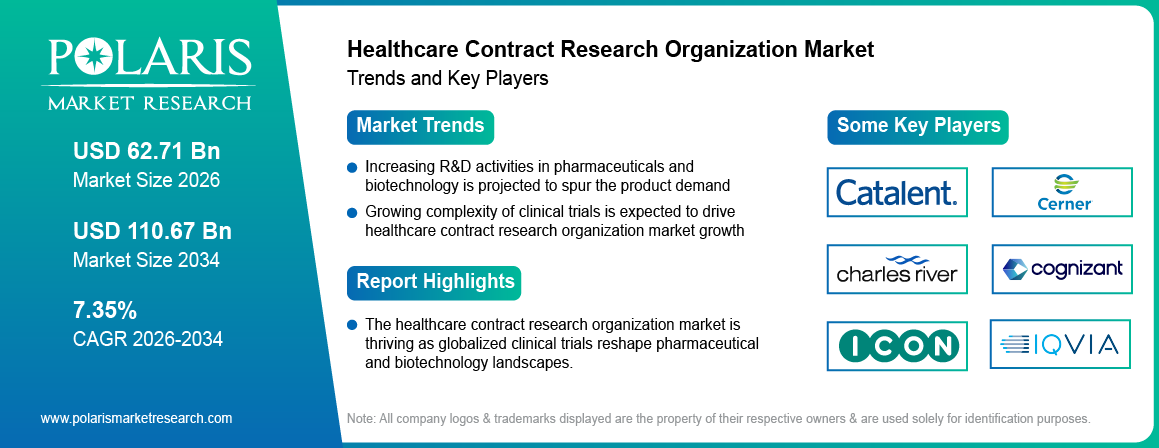 POLARIS
MARKET RESEARCH

USD 62.71 Bn
Market Size 2026

USD 110.67 Bn
Market Size 2034

7.35%
CAGR 2026-2034

www.polarismarketresearch.com

Healthcare Contract Research Organization Market
Trends and Key Players

Market Trends

Increasing R&D activities in pharmaceuticals and biotechnology is projected to spur the product demand

Growing complexity of clinical trials is expected to drive healthcare contract research organization market growth

Report Highlights

The healthcare contract research organization market is thriving as globalized clinical trials reshape pharmaceutical and biotechnology landscapes.

Some Key Players

Catalent.

Cerner

charles river

cognizant

ICON

IQVIA

Note: All company logos & trademarks displayed are the property of their respective owners & are used solely for identification purposes.